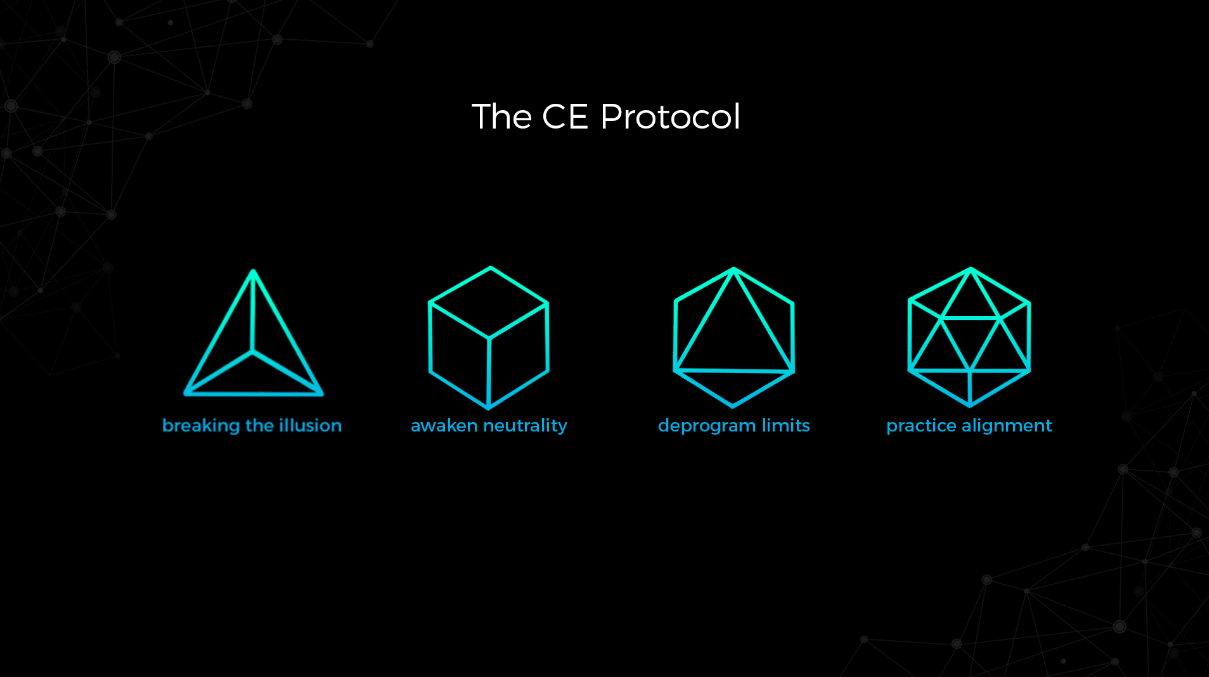 The CE Protocol

breaking the illusion

awaken neutrality

deprogram limits

practice alignment